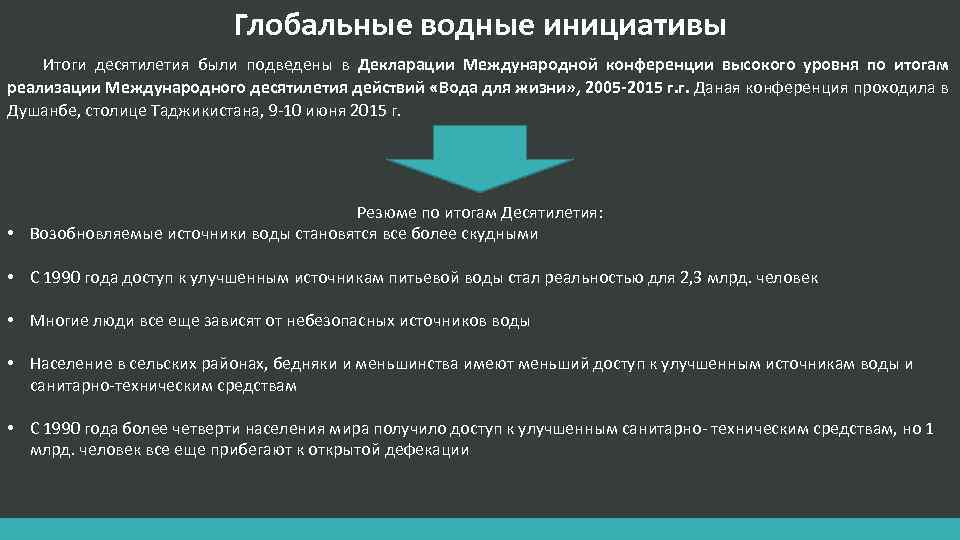 Глобальные водные инициативы

Итоги десятилетия были подведены в Декларации Международной конференции высокого уровня по итогам реализации Международного десятилетия действий «Вода для жизни», 2005-2015 г.г. Даная конференция проходила в Душанбе, столице Таджикистана, 9-10 июня 2015 г.

Резюме по итогам Десятилетия:

• Возобновляемые источники воды становятся все более скудными

• С 1990 года доступ к улучшенным источникам питьевой воды стал реальностью для 2,3 млрд. человек

• Многие люди все еще зависят от небезопасных источников воды

• Население в сельских районах, бедняки и меньшинства имеют меньший доступ к улучшенным источникам воды и санитарно-техническим средствам

• С 1990 года более четверти населения мира получило доступ к улучшенным санитарно- техническим средствам, но 1 млрд. человек все еще прибегают к открытой дефекации